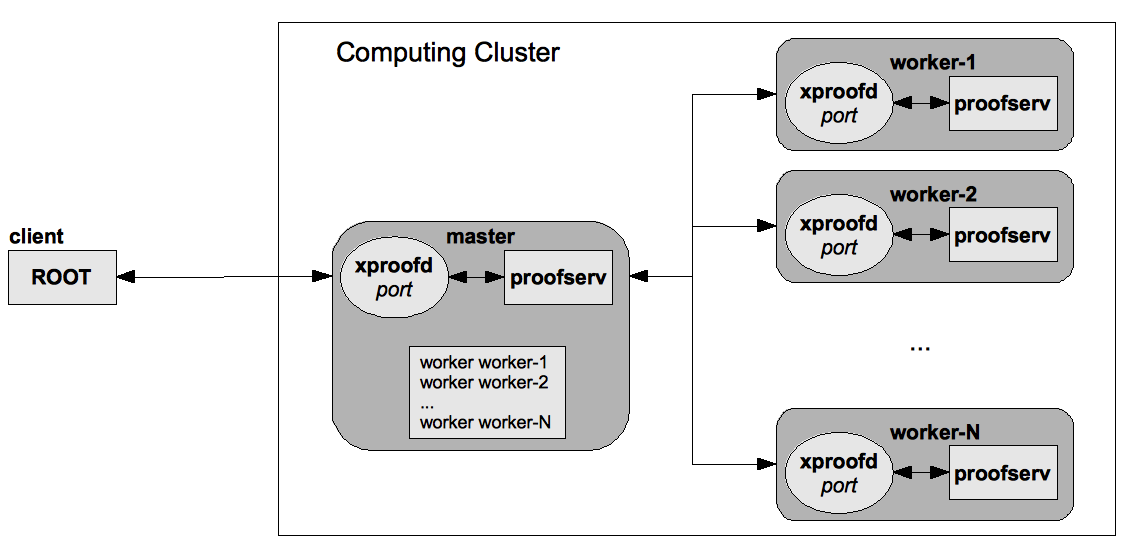 Computing Cluster

client
ROOT

master
xproofd
port
proofserv

worker worker-1
worker worker-2
...
worker worker-N

worker-1
xproofd
port
proofserv

worker-2
xproofd
port
proofserv

...

worker-N
xproofd
port
proofserv